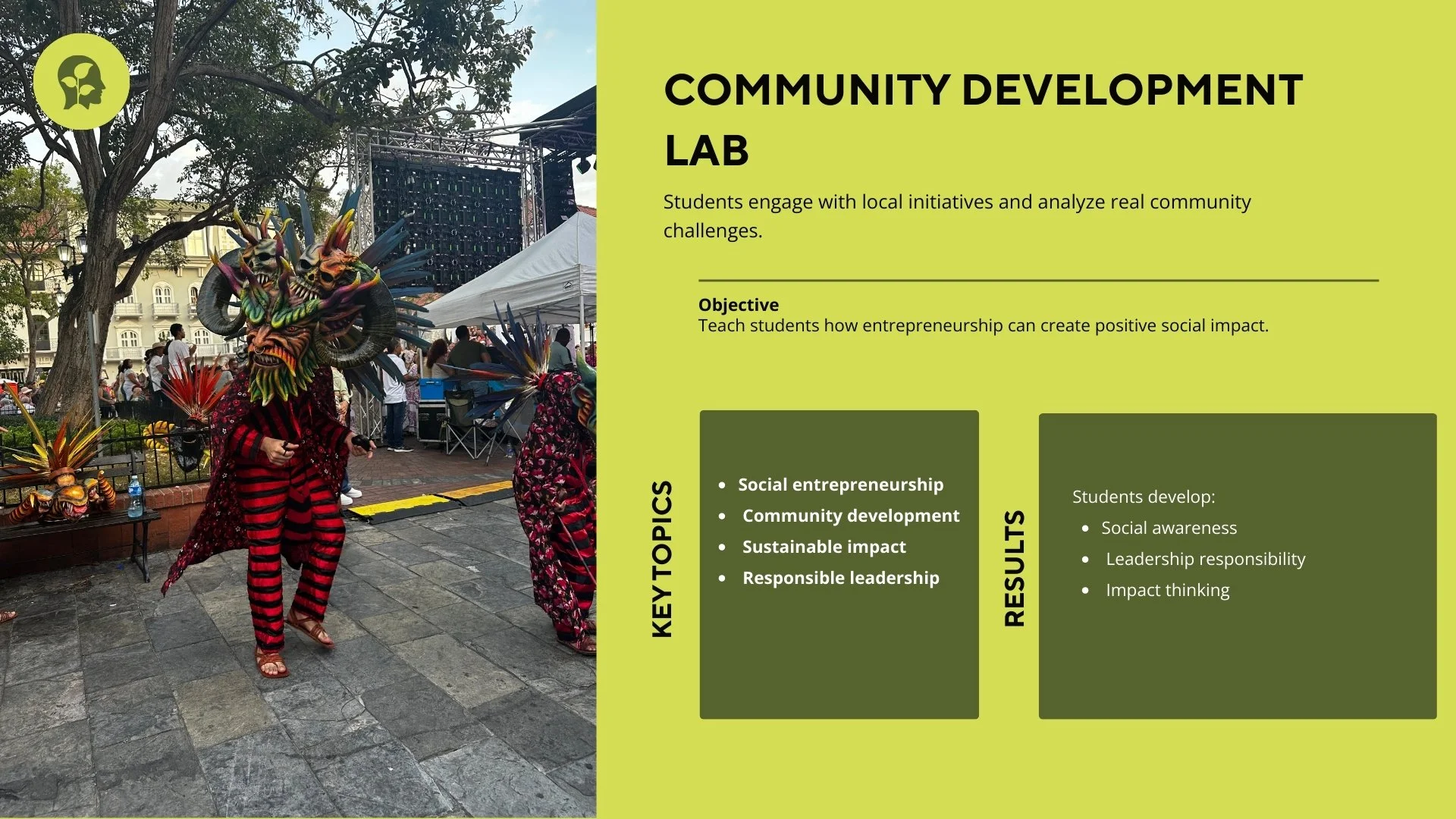 COMMUNITY DEVELOPMENT LAB

Students engage with local initiatives and analyze real community challenges.

Objective
Teach students how entrepreneurship can create positive social impact.

KEY TOPICS

- Social entrepreneurship
- Community development
- Sustainable impact
- Responsible leadership

RESULTS

Students develop:
- Social awareness
- Leadership responsibility
- Impact thinking